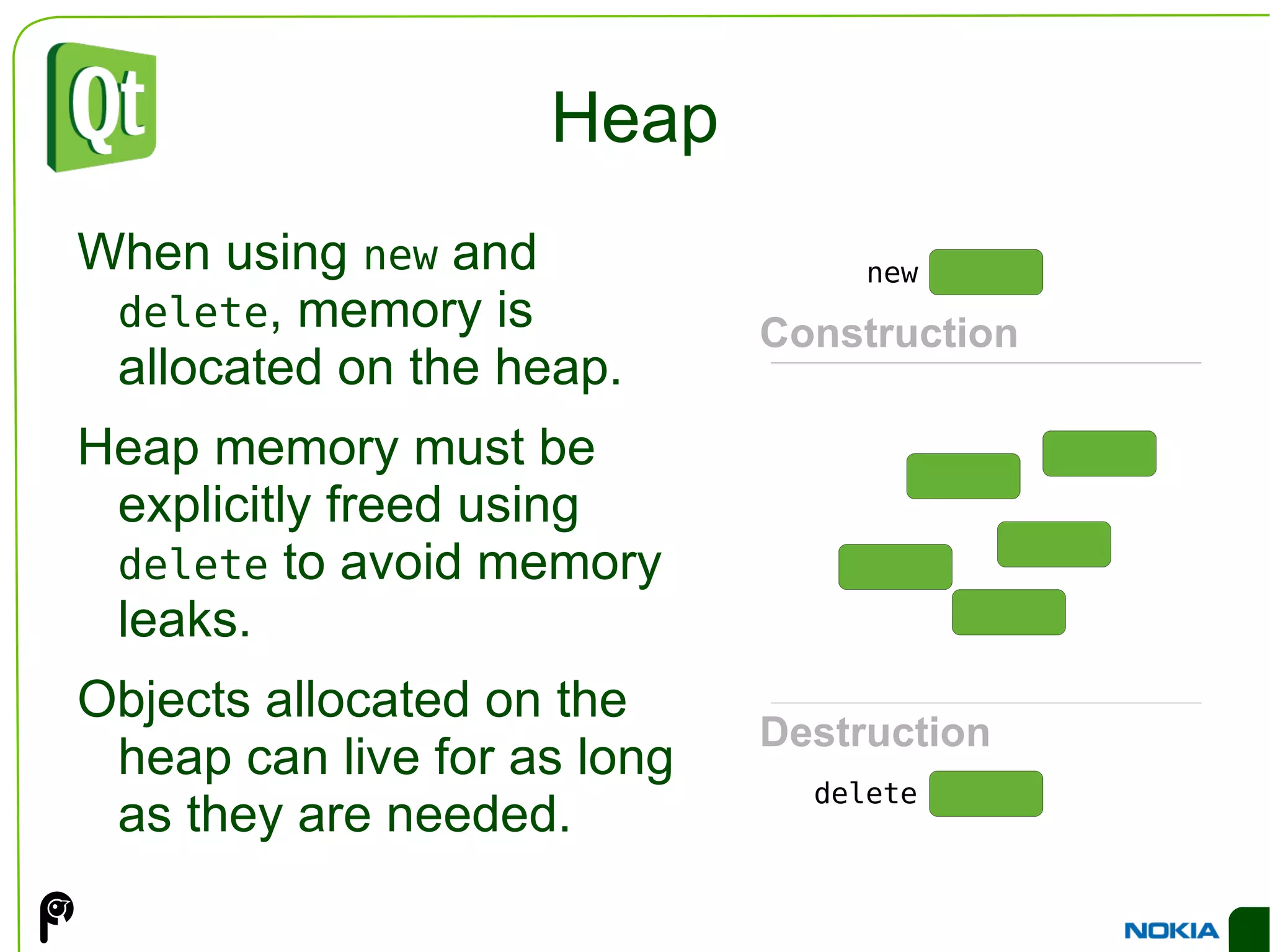 Qt

Heap

When using new and delete, memory is allocated on the heap.

Heap memory must be explicitly freed using delete to avoid memory leaks.

Objects allocated on the heap can live for as long as they are needed.

new

Construction

Destruction

delete

NOKIA